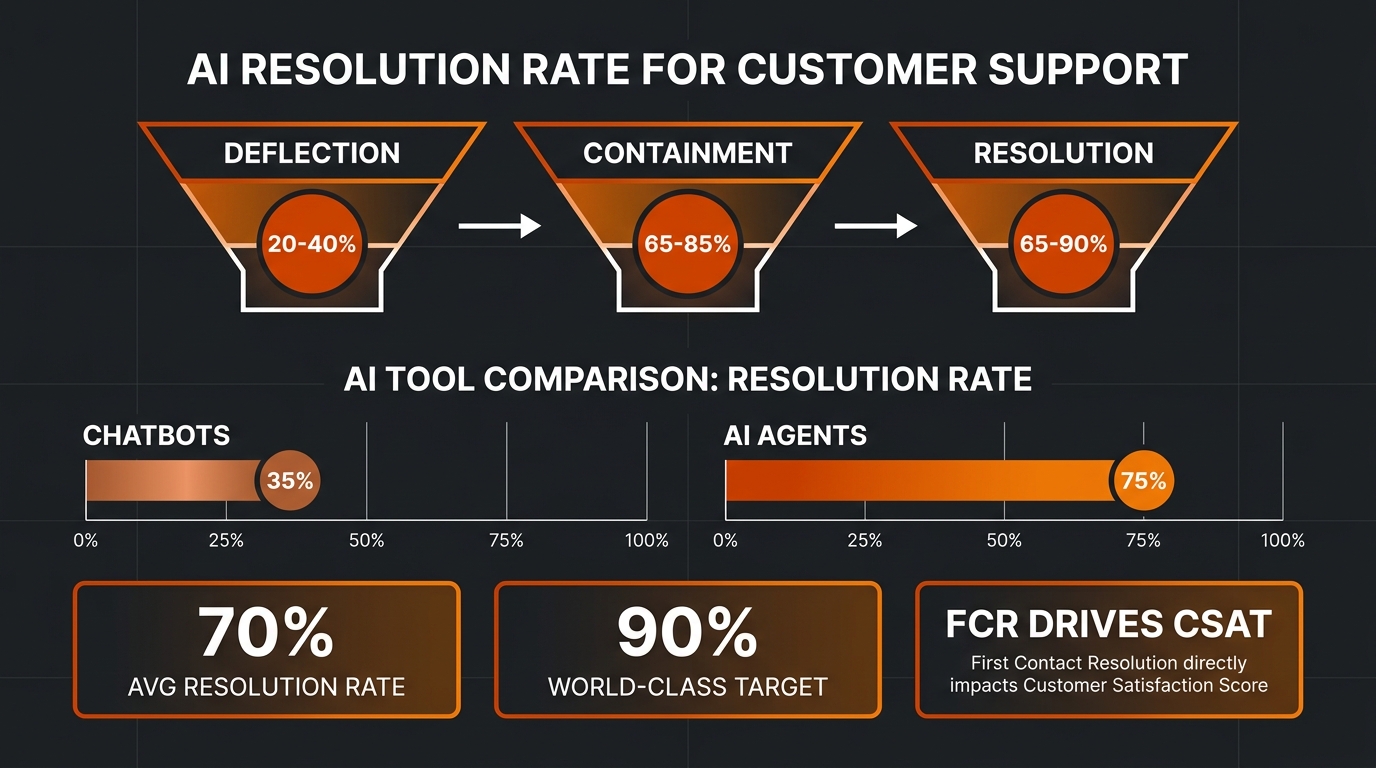 AI RESOLUTION RATE FOR CUSTOMER SUPPORT

DEFLECTION
20-40%

CONTAINMENT
65-85%

RESOLUTION
65-90%

AI TOOL COMPARISON: RESOLUTION RATE

CHATBOTS
35%
0% 25% 50% 75% 100%

AI AGENTS
75%
0% 25% 50% 75% 100%

70%
AVG RESOLUTION RATE

90%
WORLD-CLASS TARGET

FCR DRIVES CSAT
First Contact Resolution directly impacts Customer Satisfaction Score